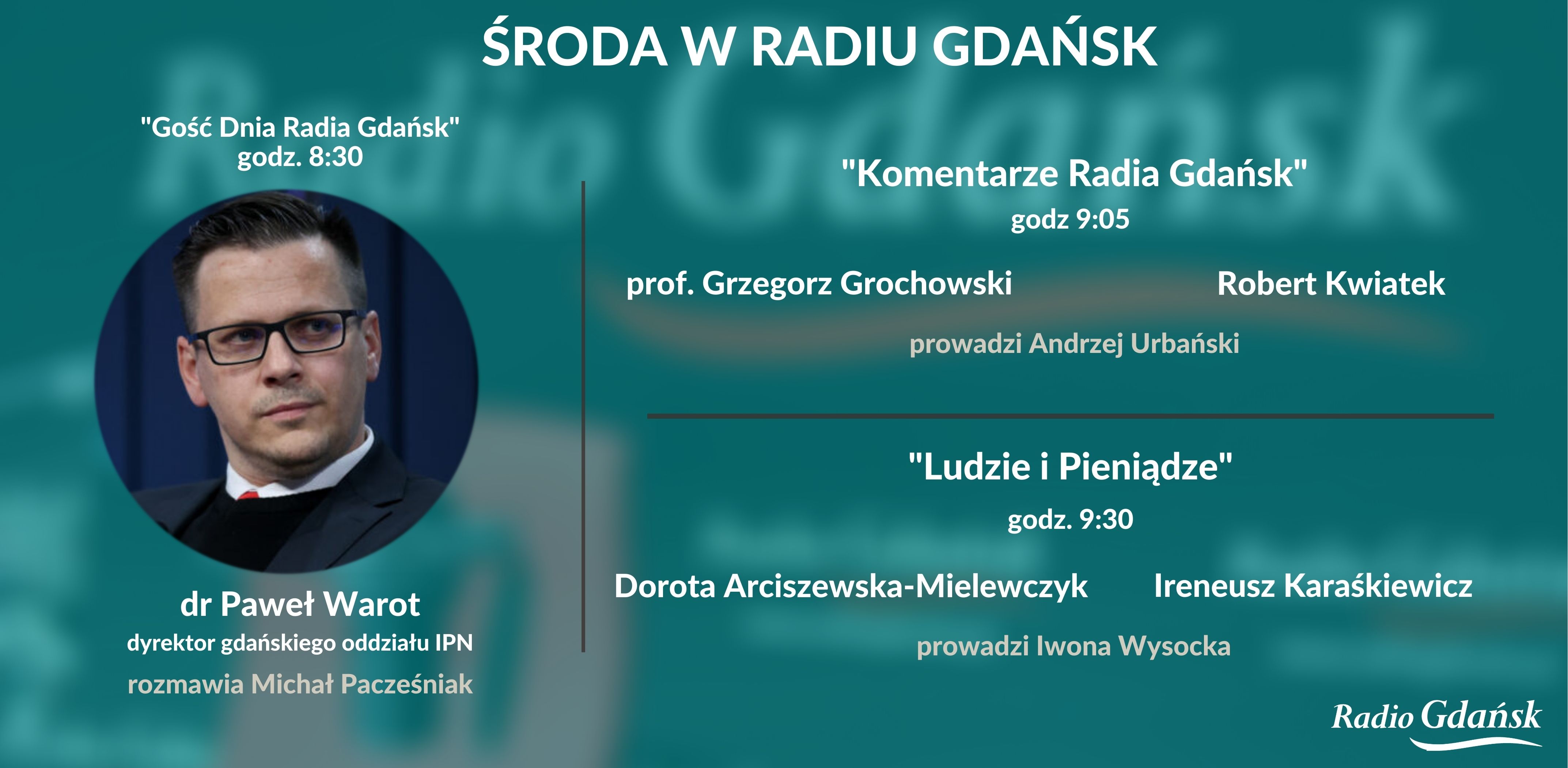 ŚRODA W RADIU GDAŃSK

"Gość Dnia Radia Gdańsk"
godz. 8:30

dr Paweł Warot
dyrektor gdańskiego oddziału IPN
rozmawia Michał Pacześniak

"Komentarze Radia Gdańsk"
godz 9:05

prof. Grzegorz Grochowski

Robert Kwiatek

prowadzi Andrzej Urbański

"Ludzie i Pieniądze"
godz. 9:30

Dorota Arciszewska-Mielewczyk

Ireneusz Karaśkiewicz

prowadzi Iwona Wysocka

Radio Gdańsk